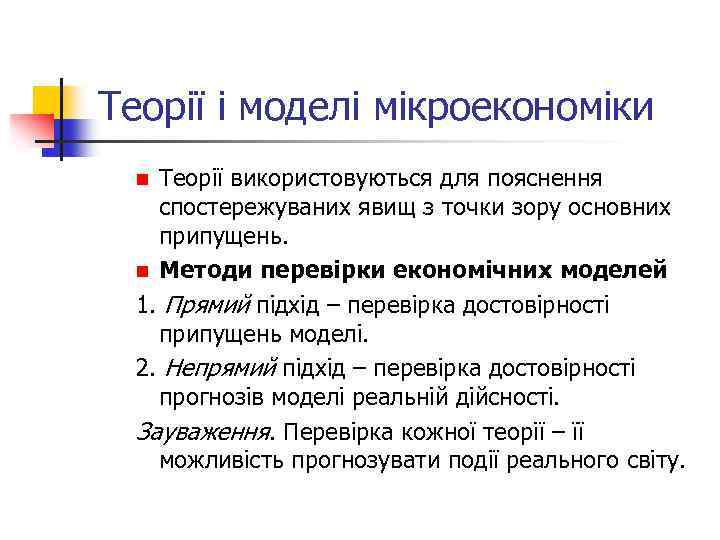 Теорії і моделі мікроекономіки

Теорії використовуються для пояснення спостережуваних явищ з точки зору основних припущень.

Методи перевірки економічних моделей

1. Прямий підхід – перевірка достовірності припущень моделі.

2. Непрямий підхід – перевірка достовірності прогнозів моделі реальній дійсності.

Зауваження. Перевірка кожної теорії – її можливість прогнозувати події реального світу.